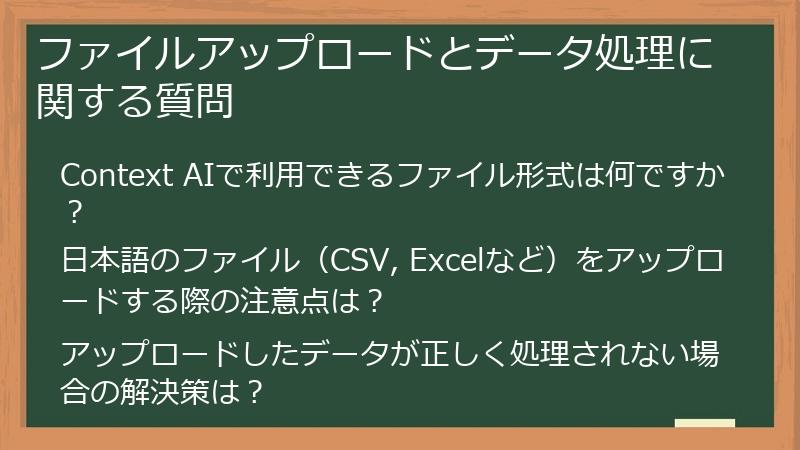 ファイルアップロードとデータ処理に関する質問

Context AIで利用できるファイル形式は何ですか？

日本語のファイル（CSV, Excelなど）をアップロードする際の注意点は？

アップロードしたデータが正しく処理されない場合の解決策は？